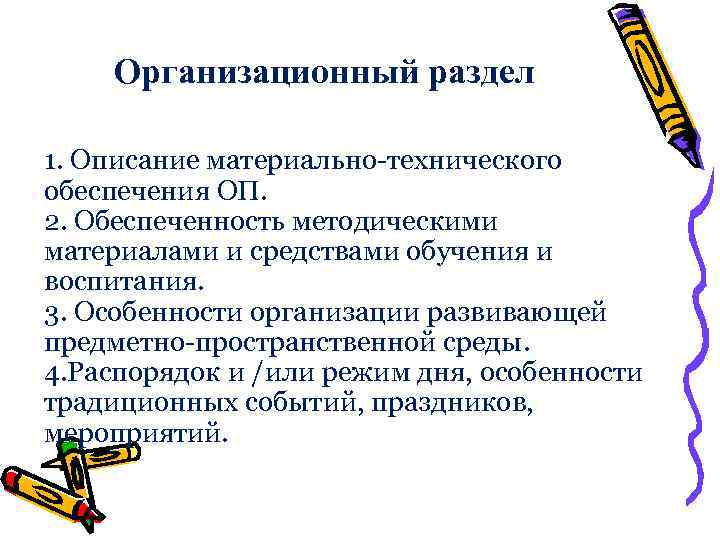 Организационный раздел

1. Описание материально-технического обеспечения ОП.
2. Обеспеченность методическими материалами и средствами обучения и воспитания.
3. Особенности организации развивающей предметно-пространственной среды.
4.Распорядок и /или режим дня, особенности традиционных событий, праздников, мероприятий.